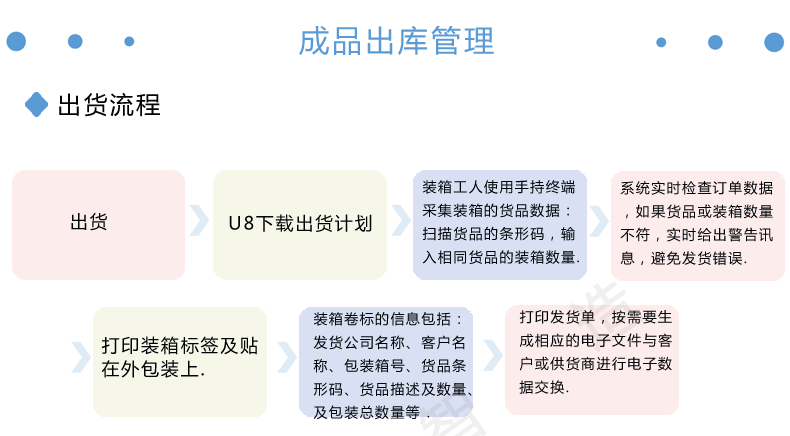 成品出库管理

出货流程

出货

U8下载出货计划

装箱工人使用手持终端采集装箱的货品数据：扫描货品的条形码，输入相同货品的装箱数量.

系统实时检查订单数据，如果货品或装箱数量不符，实时给出警告讯息，避免发货错误.

打印装箱标签及贴在外包装上.

装箱卷标的信息包括：发货公司名称、客户名称、包装箱号、货品条形码、货品描述及数量、及包装总数量等.

打印发货单，按需要生成相应的电子文件与客户或供货商进行电子数据交换.